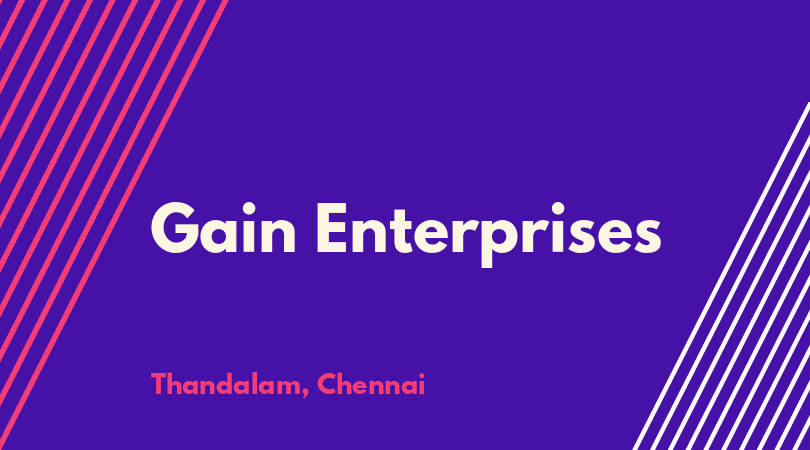 Gain Enterprises

Thandalam, Chennai